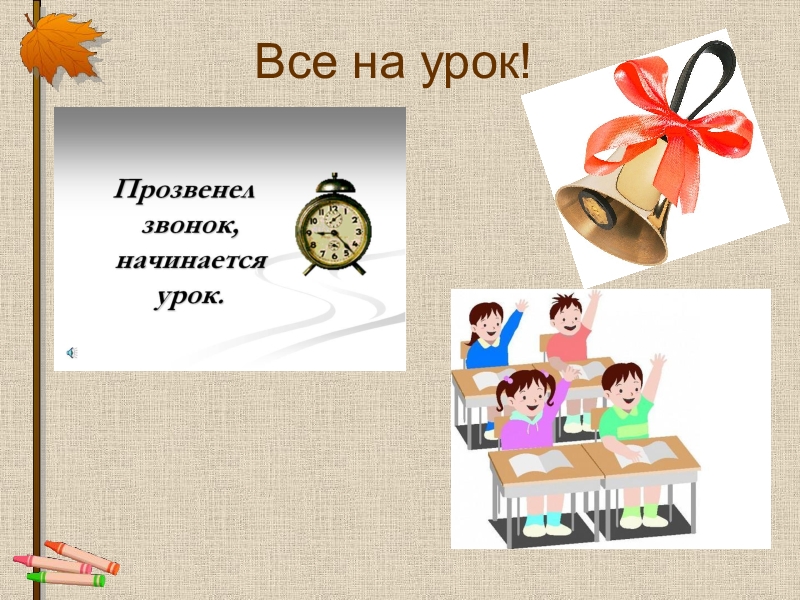 Все на урок!

Прозвенел звонок, начинается урок.